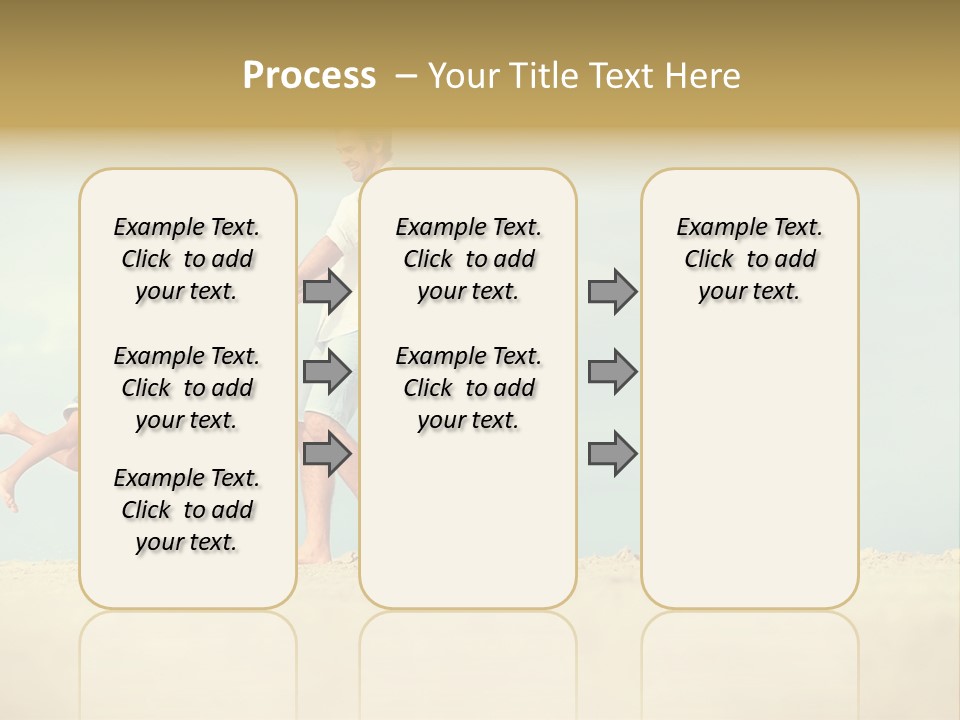 Process – Your Title Text Here

Example Text. Click to add your text.

Example Text. Click to add your text.

Example Text. Click to add your text.

Example Text. Click to add your text.

Example Text. Click to add your text.

Example Text. Click to add your text.